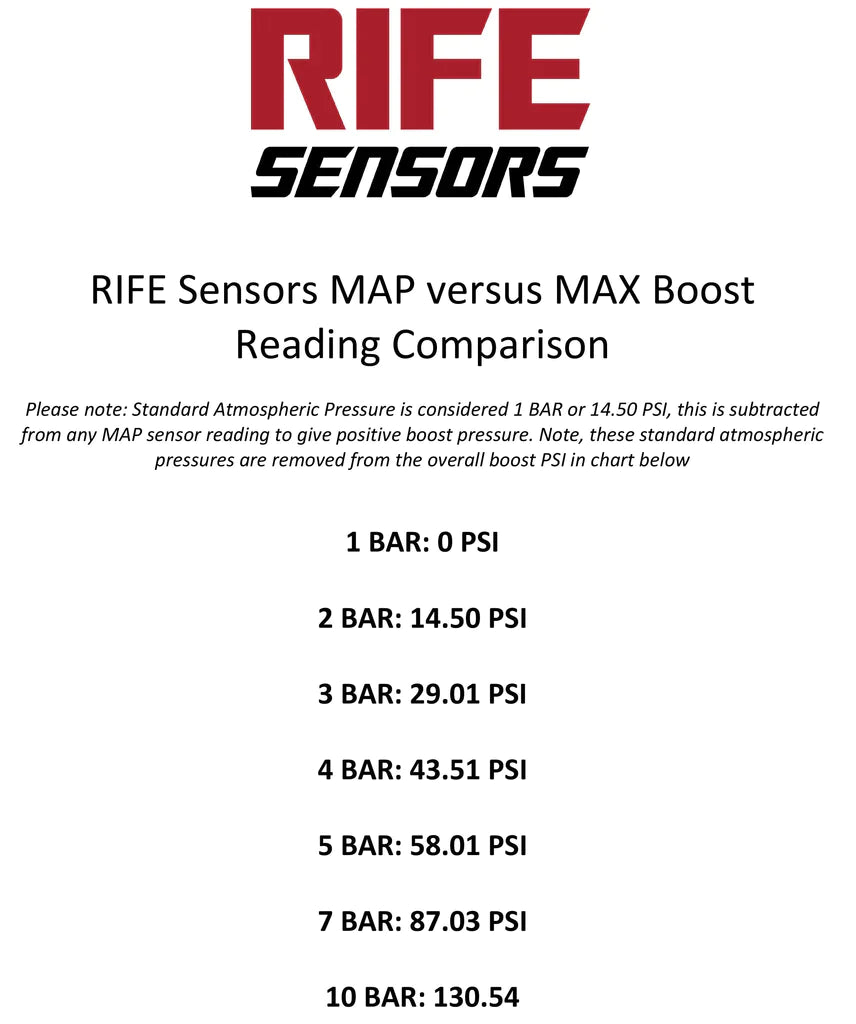 RIFE
SENSORS

RIFE Sensors MAP versus MAX Boost Reading Comparison

Please note: Standard Atmospheric Pressure is considered 1 BAR or 14.50 PSI, this is subtracted from any MAP sensor reading to give positive boost pressure. Note, these standard atmospheric pressures are removed from the overall boost PSI in chart below

1 BAR: 0 PSI

2 BAR: 14.50 PSI

3 BAR: 29.01 PSI

4 BAR: 43.51 PSI

5 BAR: 58.01 PSI

7 BAR: 87.03 PSI

10 BAR: 130.54